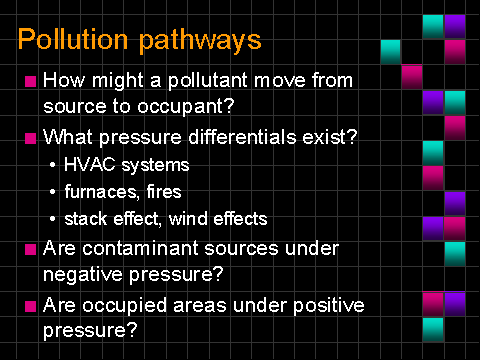 Pollution pathways

■ How might a pollutant move from source to occupant?

■ What pressure differentials exist?
• HVAC systems
• furnaces, fires
• stack effect, wind effects

■ Are contaminant sources under negative pressure?

■ Are occupied areas under positive pressure?